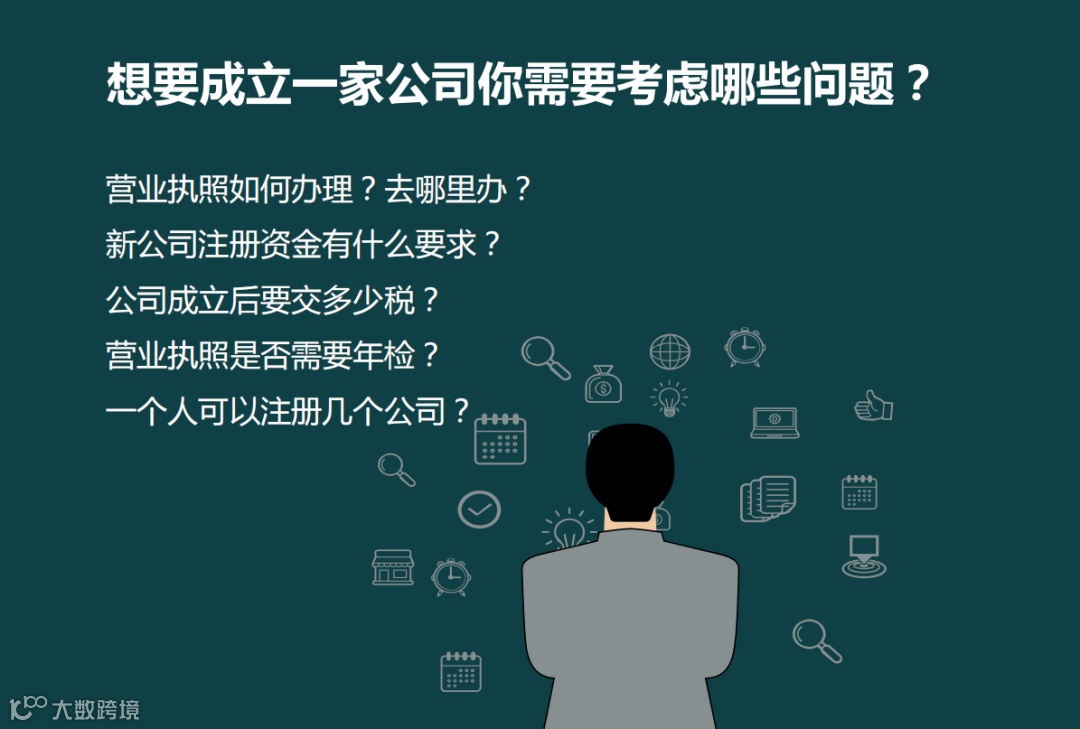 想要成立一家公司你需要考虑哪些问题？

营业执照如何办理？去哪里办？

新公司注册资金有什么要求？

公司成立后要交多少税？

营业执照是否需要年检？

一个人可以注册几个公司？

大数跨境